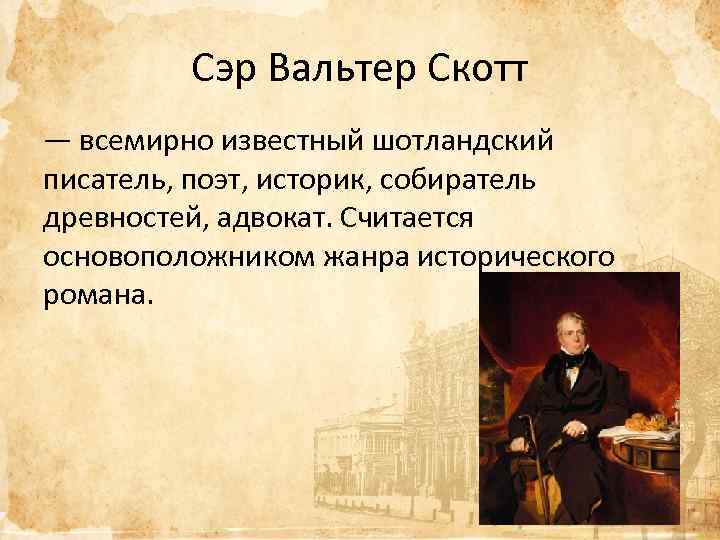 Сэр Вальтер Скотт

— всемирно известный шотландский писатель, поэт, историк, собиратель древностей, адвокат. Считается основоположником жанра исторического романа.